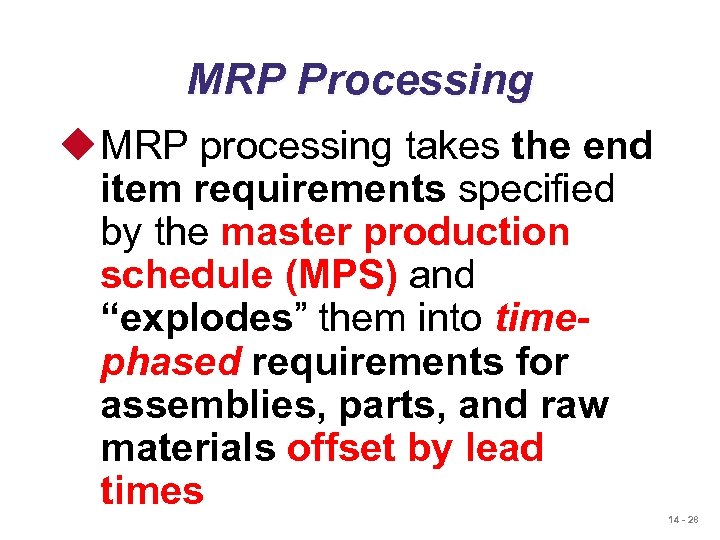 MRP Processing

MRP processing takes the end item requirements specified by the master production schedule (MPS) and “explodes” them into time-phased requirements for assemblies, parts, and raw materials offset by lead times

14 - 28